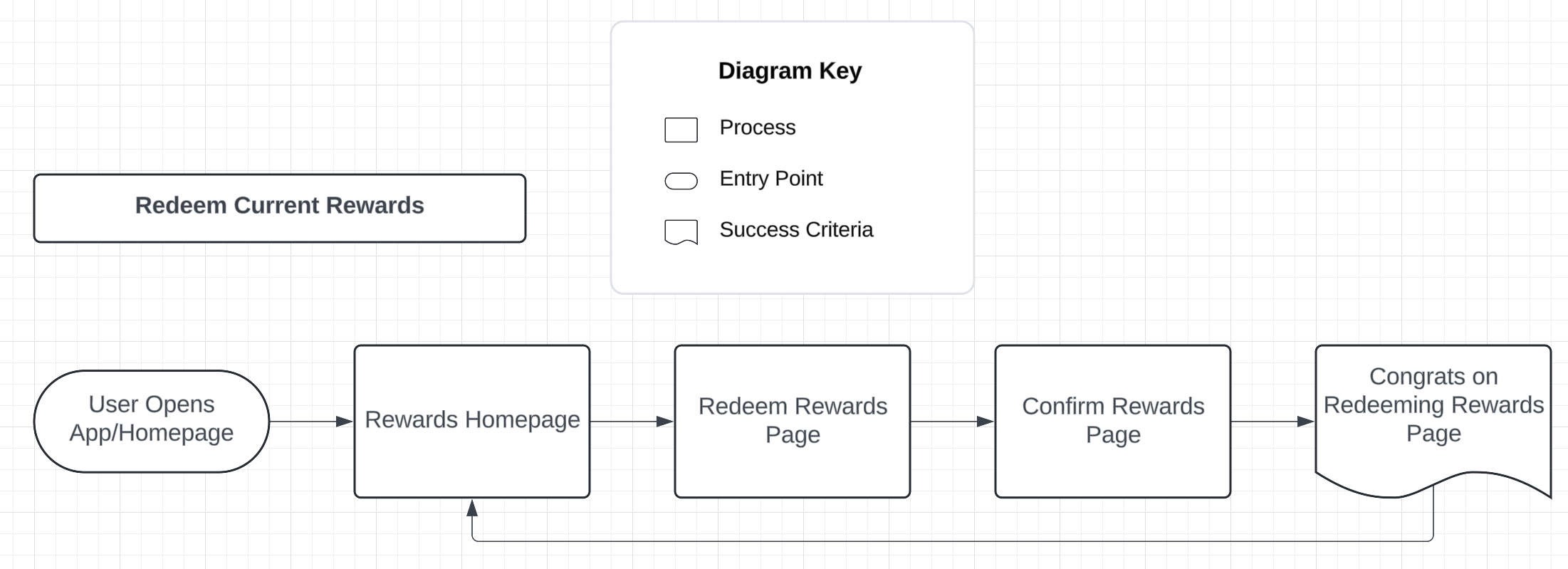 Diagram Key

Process

Entry Point

Success Criteria

Redeem Current Rewards

User Opens App/Homepage

Rewards Homepage

Redeem Rewards Page

Confirm Rewards Page

Congrats on Redeeming Rewards Page